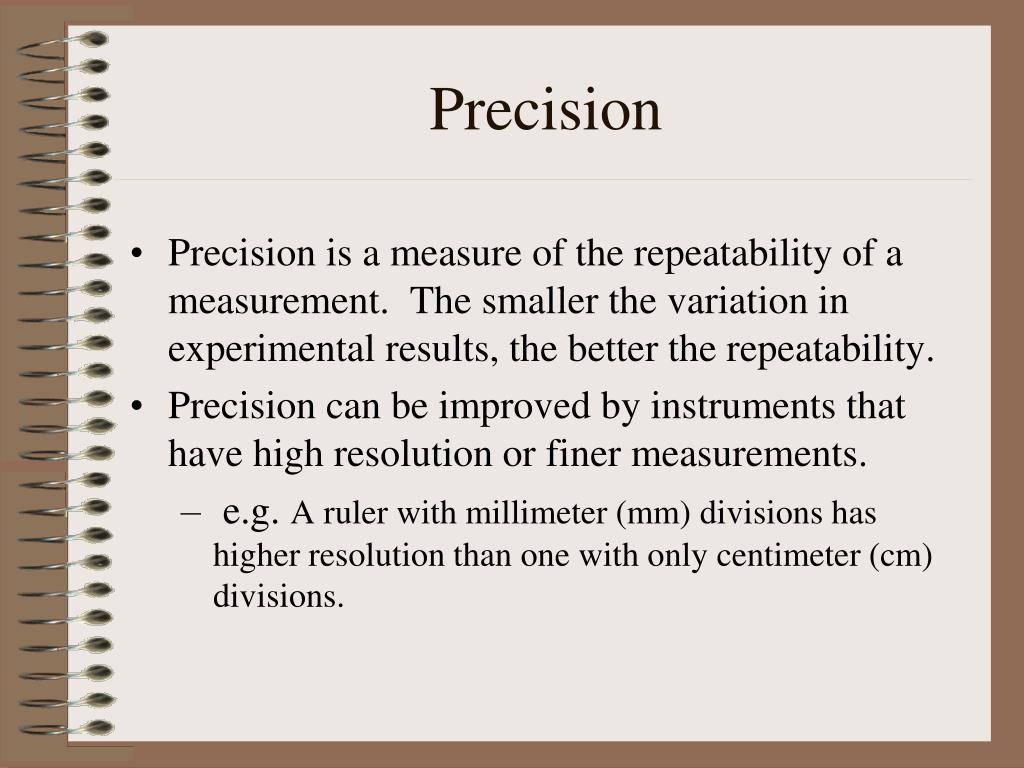 Precision

• Precision is a measure of the repeatability of a measurement. The smaller the variation in experimental results, the better the repeatability.
• Precision can be improved by instruments that have high resolution or finer measurements.
– e.g. A ruler with millimeter (mm) divisions has higher resolution than one with only centimeter (cm) divisions.